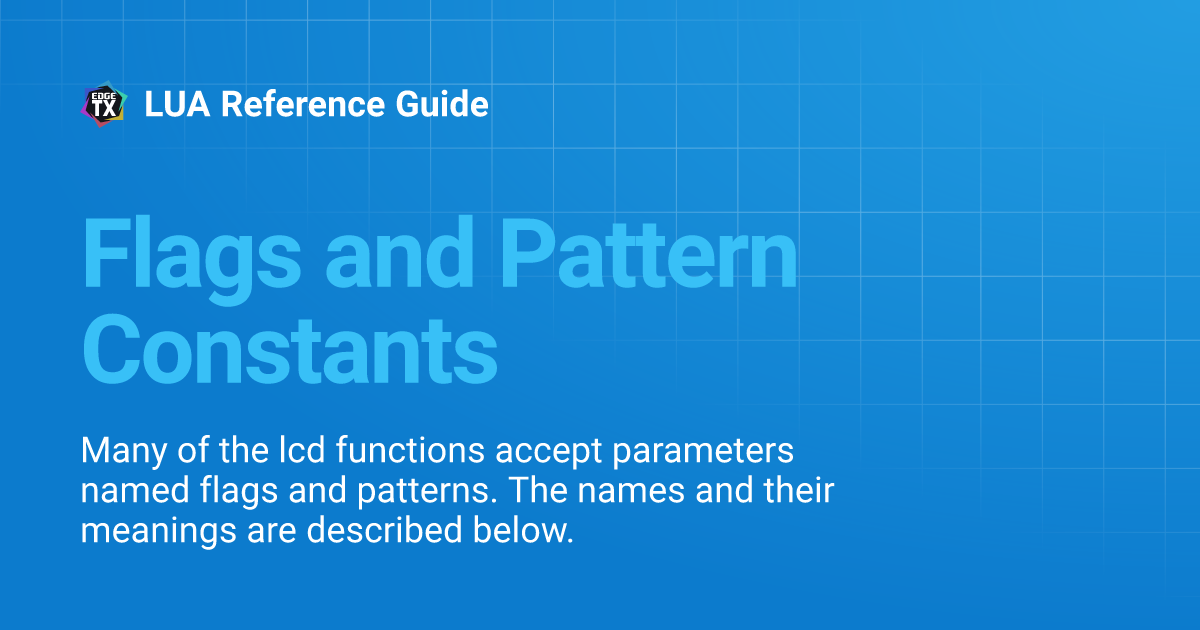 EDGE TX

LUA Reference Guide

Flags and Pattern Constants

Many of the lcd functions accept parameters named flags and patterns. The names and their meanings are described below.